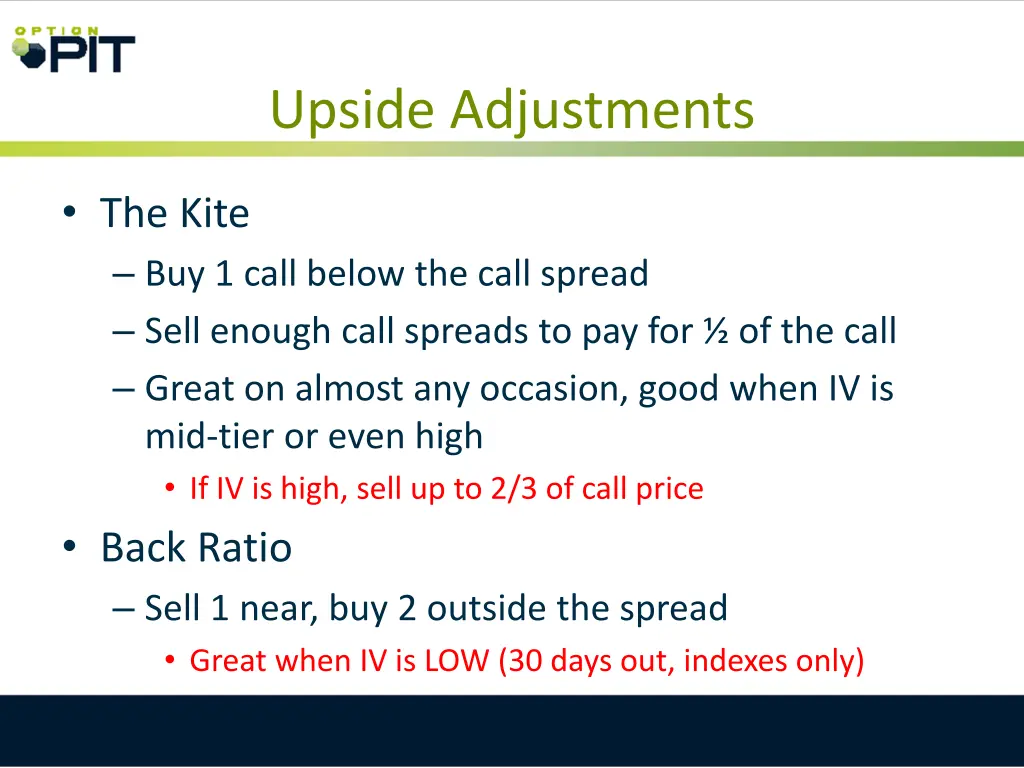 OPTION PIT

Upside Adjustments

• The Kite
– Buy 1 call below the call spread
– Sell enough call spreads to pay for ½ of the call
– Great on almost any occasion, good when IV is mid-tier or even high
• If IV is high, sell up to 2/3 of call price
• Back Ratio
– Sell 1 near, buy 2 outside the spread
• Great when IV is LOW (30 days out, indexes only)